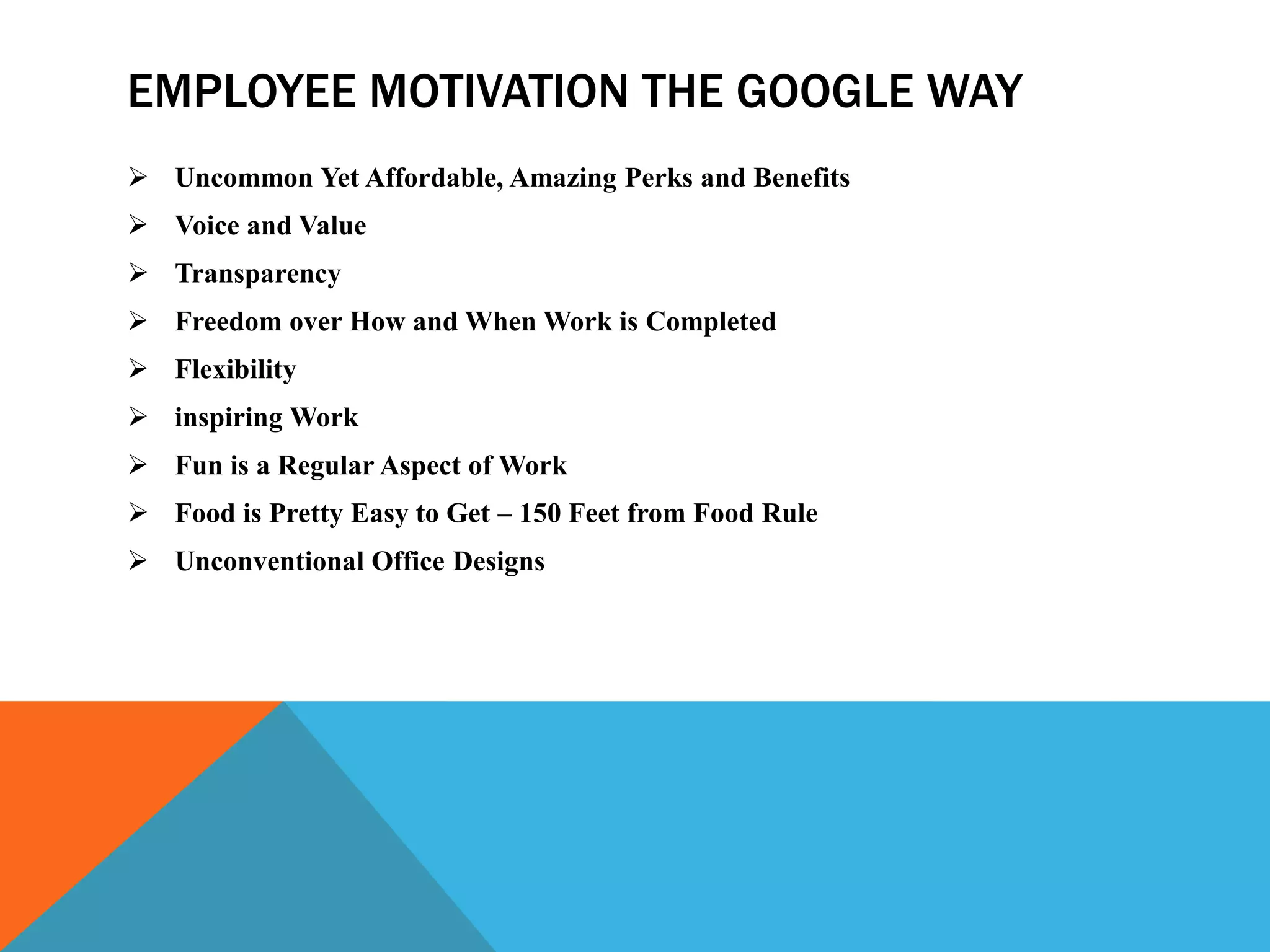 EMPLOYEE MOTIVATION THE GOOGLE WAY

➢ Uncommon Yet Affordable, Amazing Perks and Benefits
➢ Voice and Value
➢ Transparency
➢ Freedom over How and When Work is Completed
➢ Flexibility
➢ inspiring Work
➢ Fun is a Regular Aspect of Work
➢ Food is Pretty Easy to Get – 150 Feet from Food Rule
➢ Unconventional Office Designs